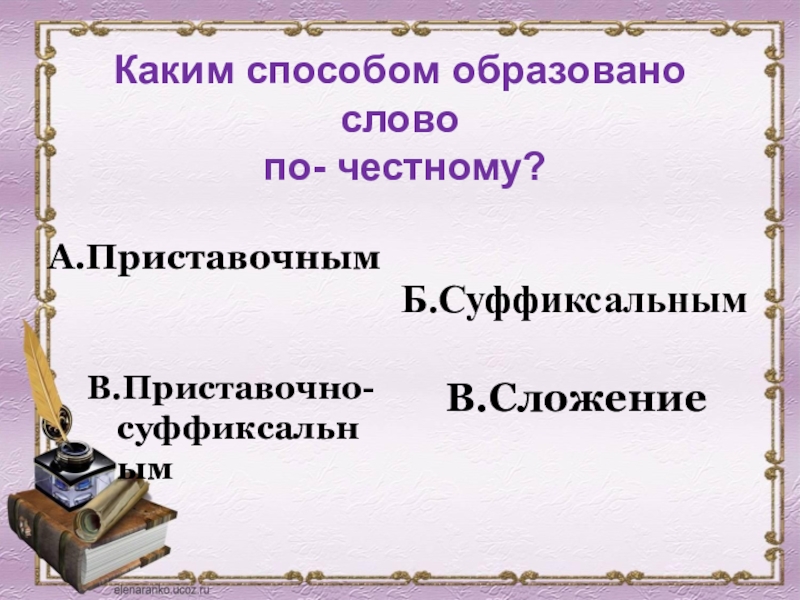 Каким способом образовано слово по- честному?

А.Приставочным

Б.Суффиксальным

В.Приставочно-суффиксальным

В.Сложение

elenaranko.ucoz.ru